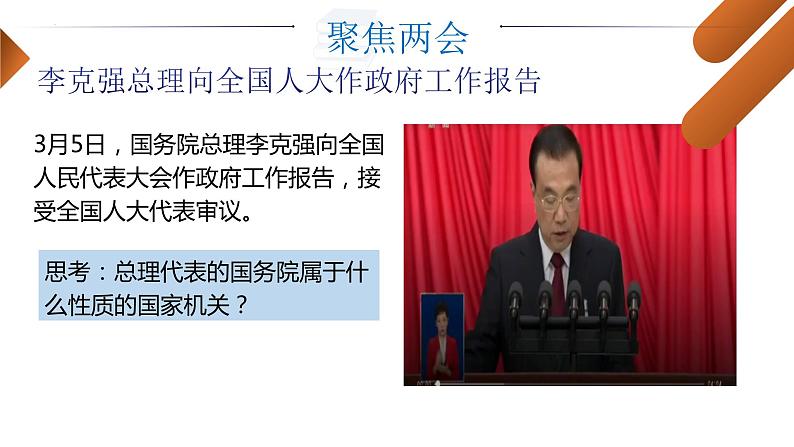 聚焦两会

李克强总理向全国人大作政府工作报告

3月5日，国务院总理李克强向全国人民代表大会作政府工作报告，接受全国人大代表审议。

思考：总理代表的国务院属于什么性质的国家机关？